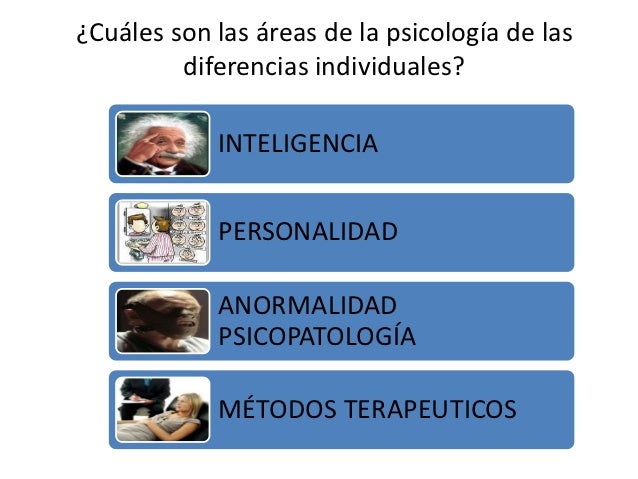 ¿Cuáles son las áreas de la psicología de las diferencias individuales?

INTELIGENCIA

PERSONALIDAD

ANORMALIDAD
PSICOPATOLOGÍA

MÉTODOS TERAPEUTICOS